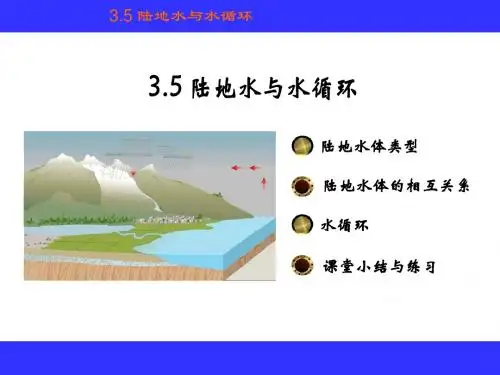 3.5 陆地水与水循环

3.5 陆地水与水循环

陆地水体类型

陆地水体的相互关系

水循环

课堂小结与练习